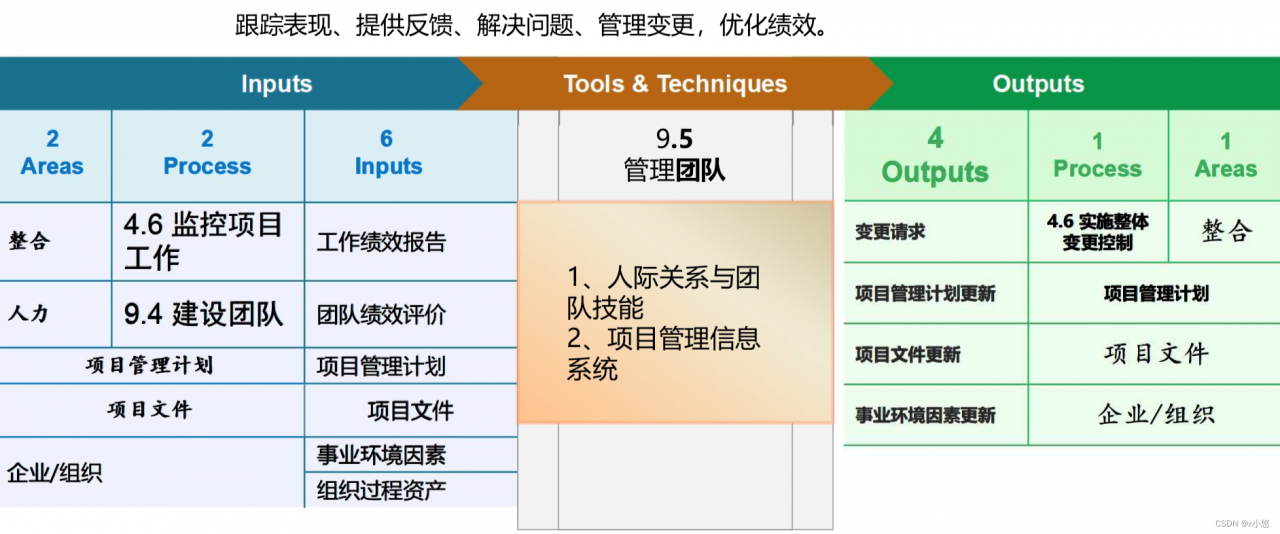 跟踪表现、提供反馈、解决问题、管理变更，优化绩效。

Inputs

Tools & Techniques

Outputs

| 2 Areas | 2 Process | 6 Inputs |
|---|---|---|
| 整合 | 4.6 监控项目工作 | 工作绩效报告 |
| 人力 | 9.4 建设团队 | 团队绩效评价 |
| 项目管理计划 | | 项目管理计划 |
| 项目文件 | | 项目文件 |
| 企业/组织 | | 事业环境因素 |
| | | 组织过程资产 |

9.5
管理团队

1、人际关系与团队技能
2、项目管理信息系统

| 4 Outputs | 1 Process | 1 Areas |
|---|---|---|
| 变更请求 | 4.6 实施整体变更控制 | 整合 |
| 项目管理计划更新 | 项目管理计划 | |
| 项目文件更新 | 项目文件 | |
| 事业环境因素更新 | 企业/组织 | |

CSDN @x小悠